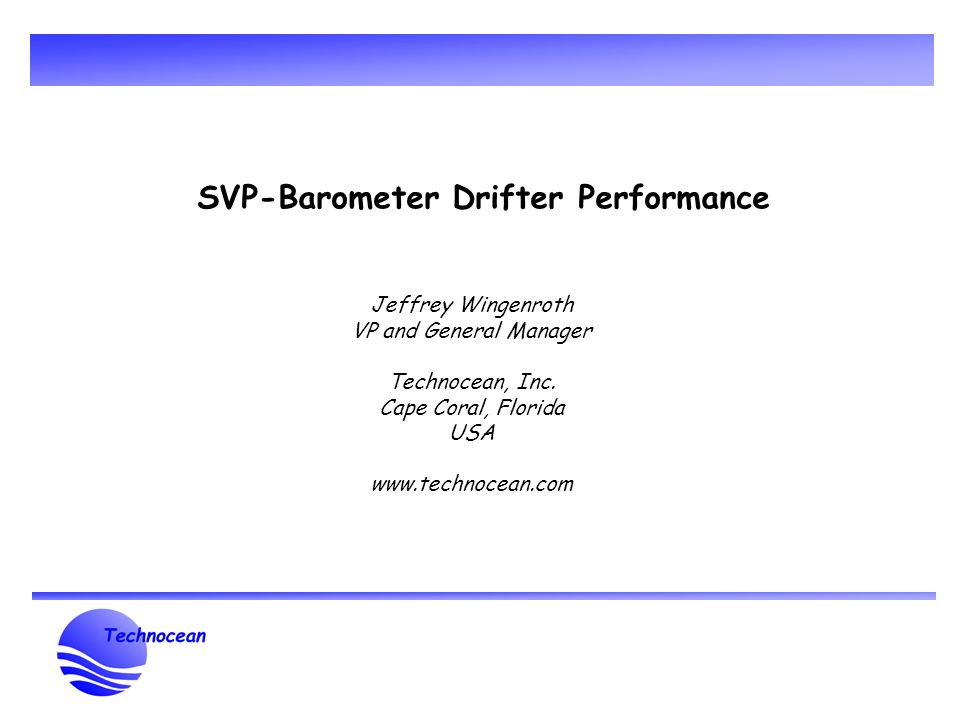 SVP-Barometer Drifter Performance

Jeffrey Wingenroth
VP and General Manager

Technocean, Inc.
Cape Coral, Florida
USA

www.technocean.com

Technocean